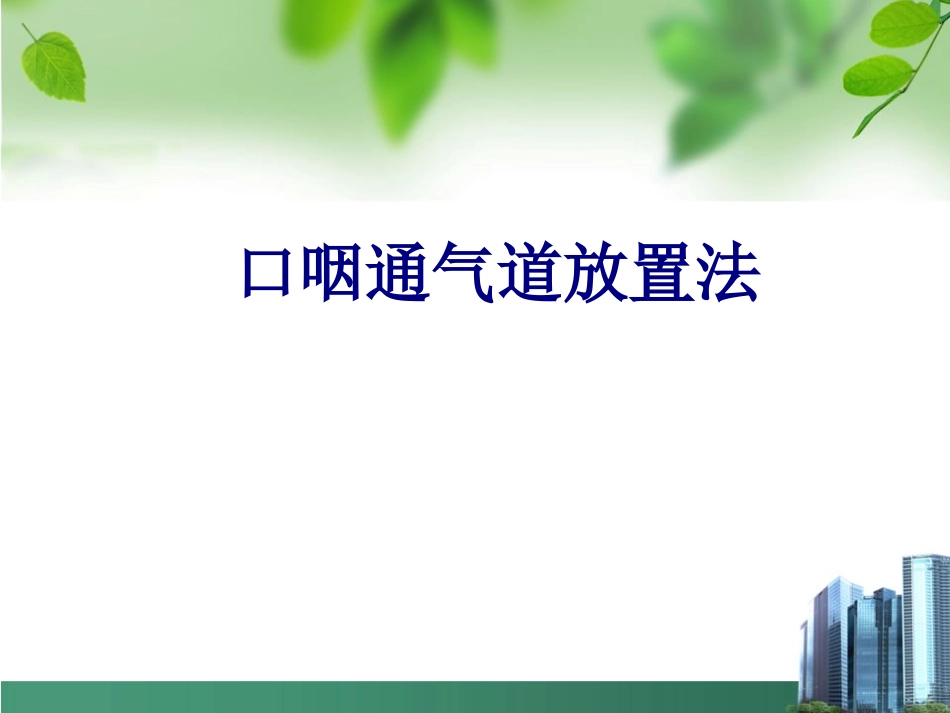 口咽通气道放置法